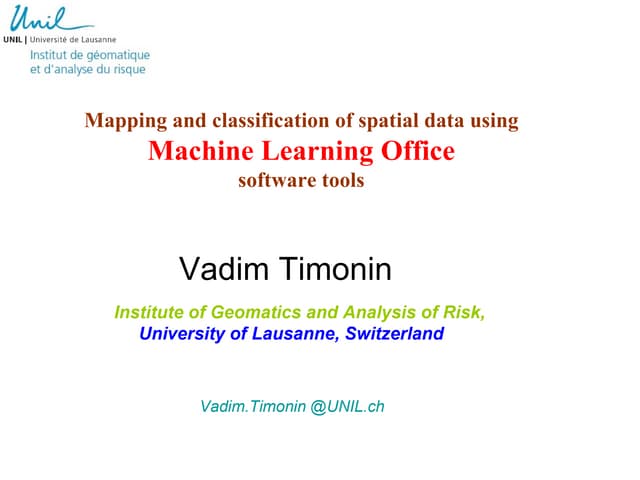 Unil
UNIL | Université de Lausanne
Institut de géomatique et d'analyse du risque

Mapping and classification of spatial data using
Machine Learning Office
software tools

Vadim Timonin

Institute of Geomatics and Analysis of Risk,
University of Lausanne, Switzerland

Vadim.Timonin @UNIL.ch